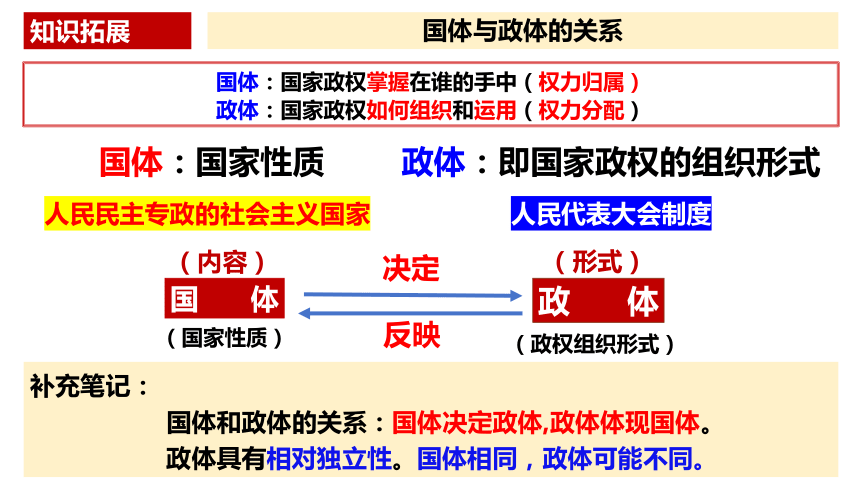 知识拓展

国体与政体的关系

国体：国家政权掌握在谁的手中（权力归属）
政体：国家政权如何组织和运用（权力分配）

国体：国家性质

政体：即国家政权的组织形式

人民民主专政的社会主义国家

人民代表大会制度

（内容）

国 体

（国家性质）

决定

反映

（形式）

政 体

（政权组织形式）

补充笔记：

国体和政体的关系：国体决定政体,政体体现国体。

政体具有相对独立性。国体相同，政体可能不同。